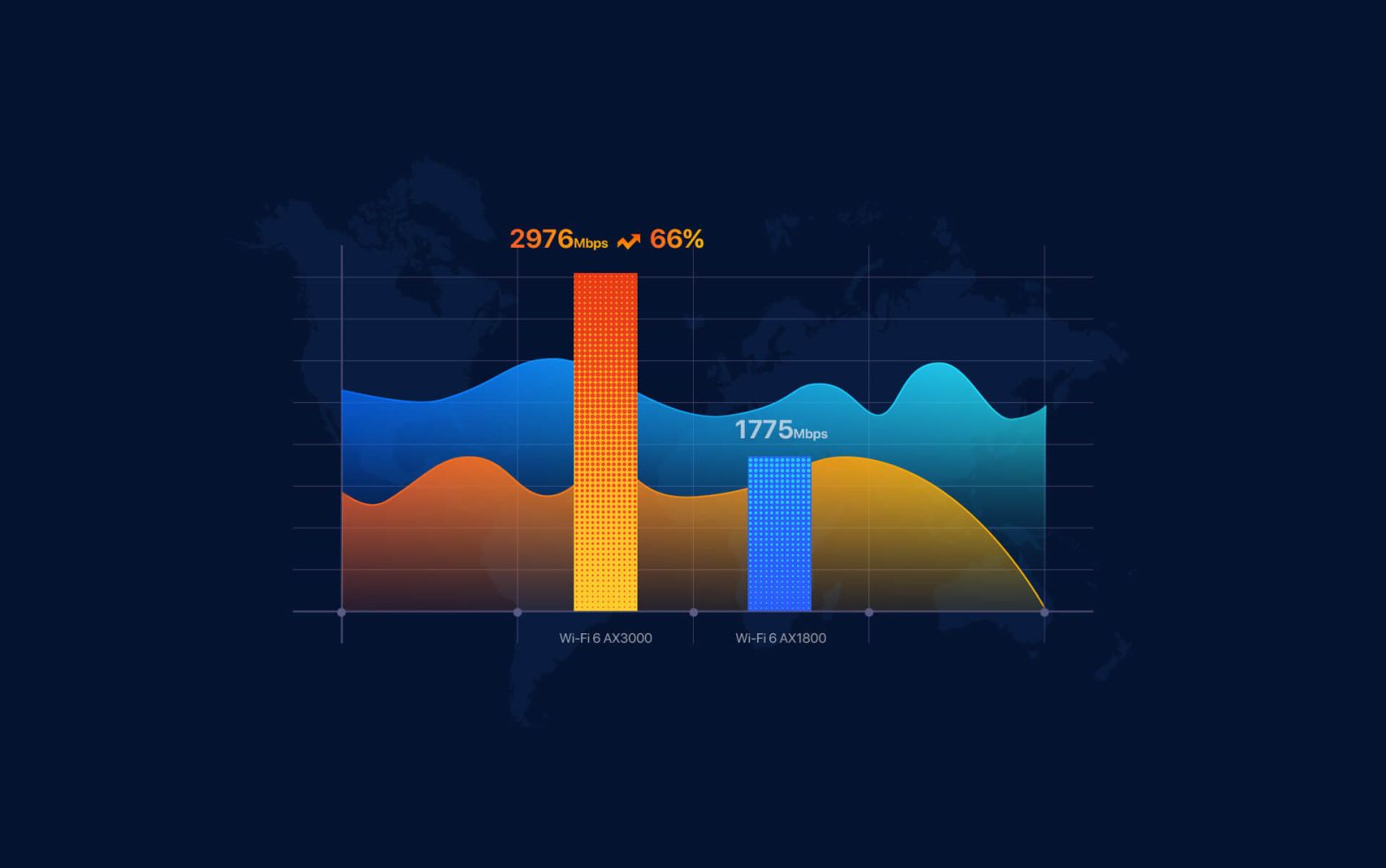 2976Mbps 66%

1775Mbps

Wi-Fi 6 AX3000

Wi-Fi 6 AX1800